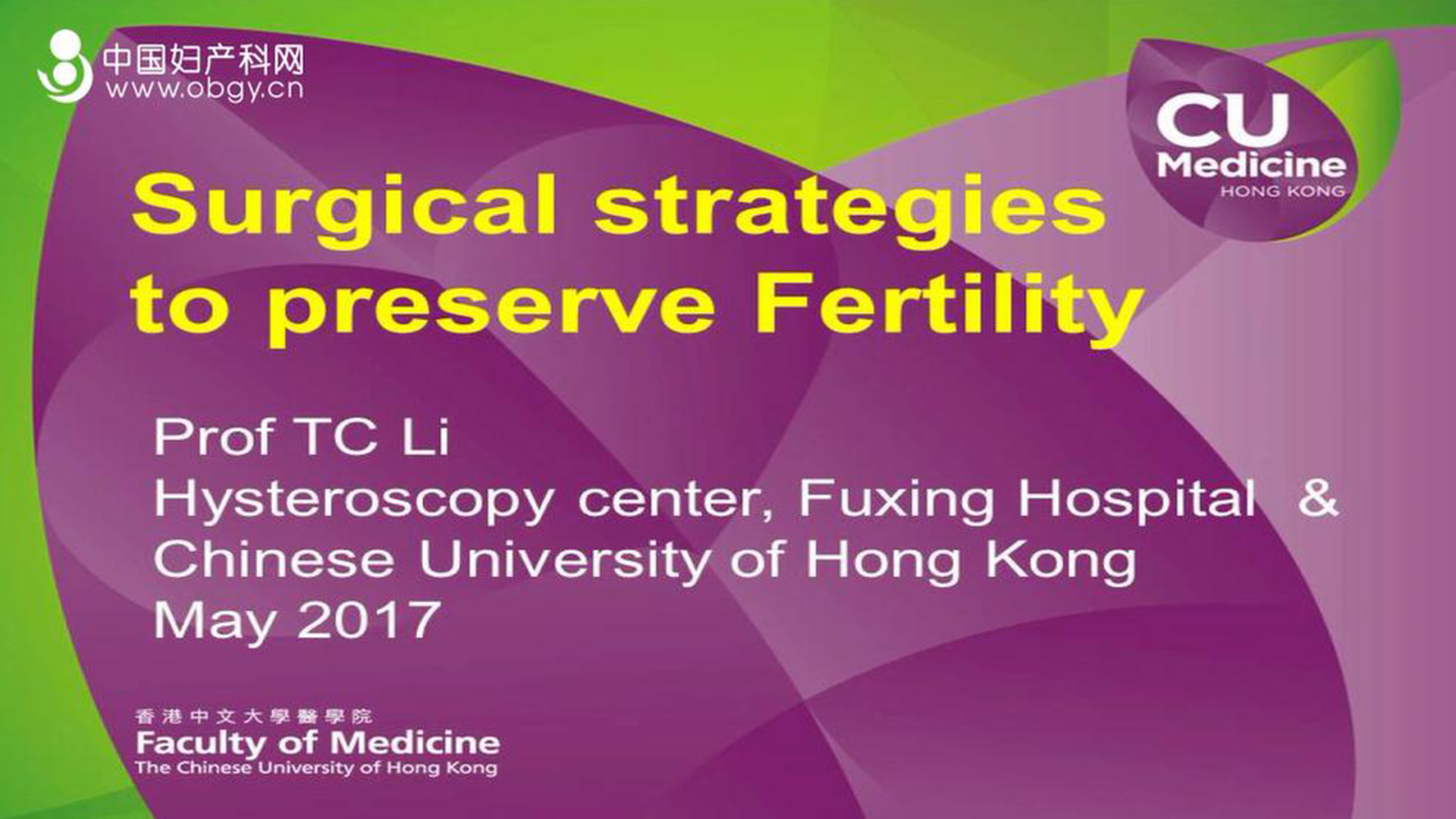 中国妇产科网
www.obgy.cn

CU
Medicine
HONG KONG

Surgical strategies to preserve Fertility

Prof TC Li
Hysteroscopy center, Fuxing Hospital &
Chinese University of Hong Kong
May 2017

香港中文大學醫學院
Faculty of Medicine
The Chinese University of Hong Kong